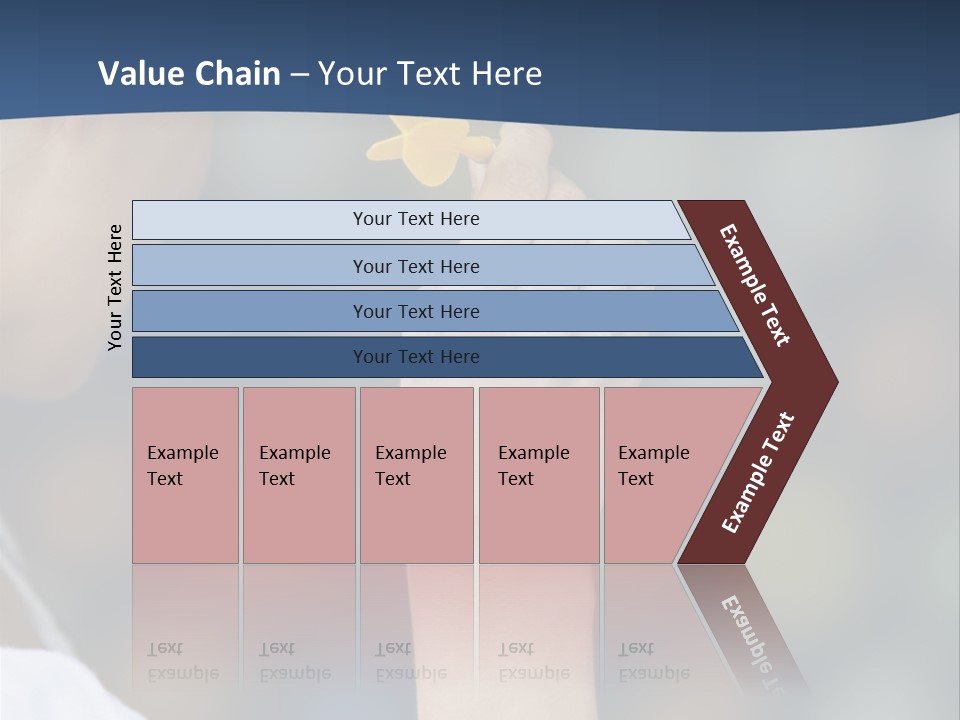 Value Chain – Your Text Here

Your Text Here

Your Text Here

Your Text Here

Your Text Here

Your Text Here

Example Text

Example Text

Example Text

Example Text

Example Text

Example Text

Example Text